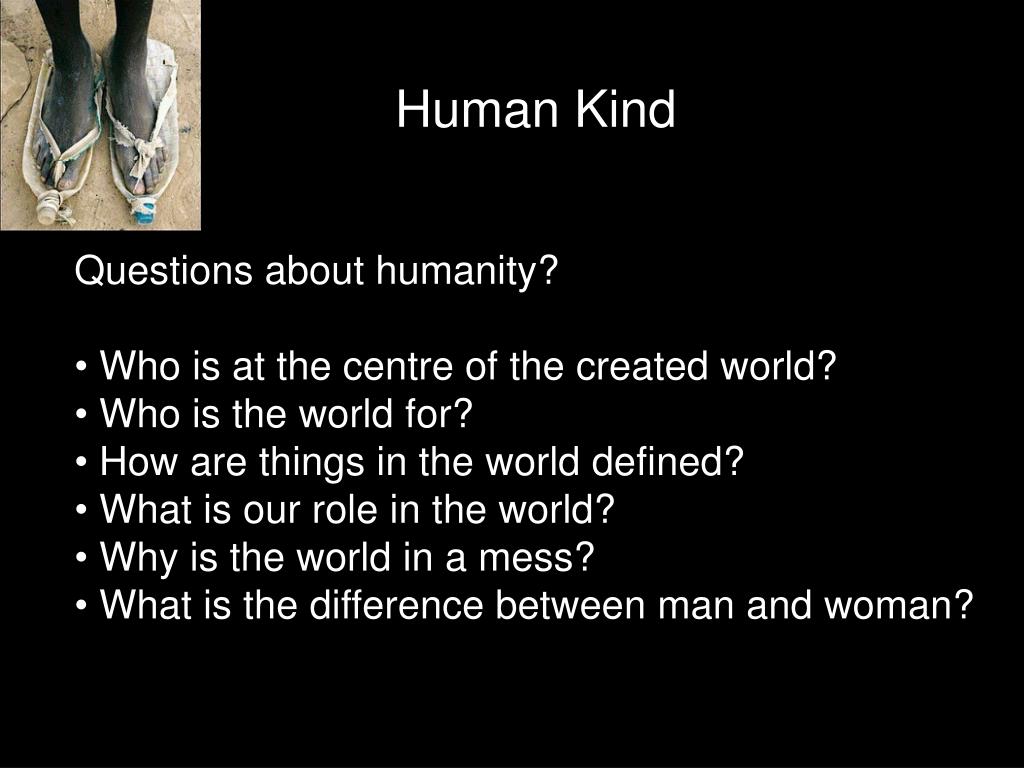 Human Kind

Questions about humanity?

• Who is at the centre of the created world?
• Who is the world for?
• How are things in the world defined?
• What is our role in the world?
• Why is the world in a mess?
• What is the difference between man and woman?